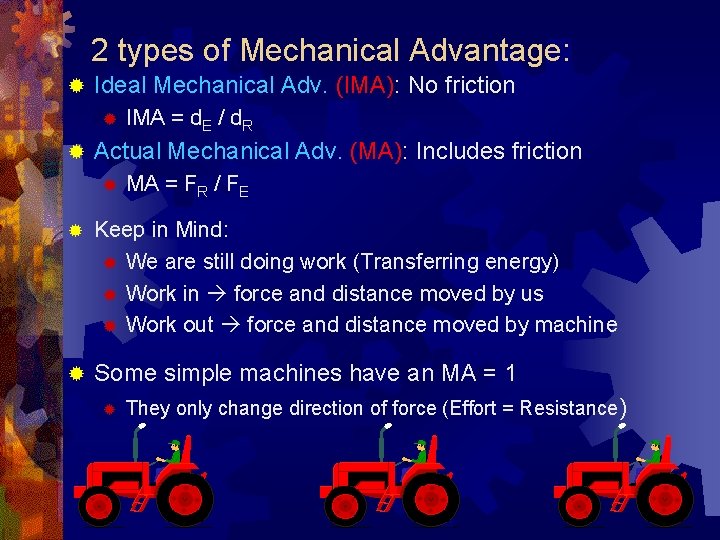 2 types of Mechanical Advantage:

Ideal Mechanical Adv. (IMA): No friction

IMA = $d_E$ / $d_R$

Actual Mechanical Adv. (MA): Includes friction

MA = $F_R$ / $F_E$

Keep in Mind:

We are still doing work (Transferring energy)

Work in → force and distance moved by us

Work out → force and distance moved by machine

Some simple machines have an MA = 1

They only change direction of force (Effort = Resistance)